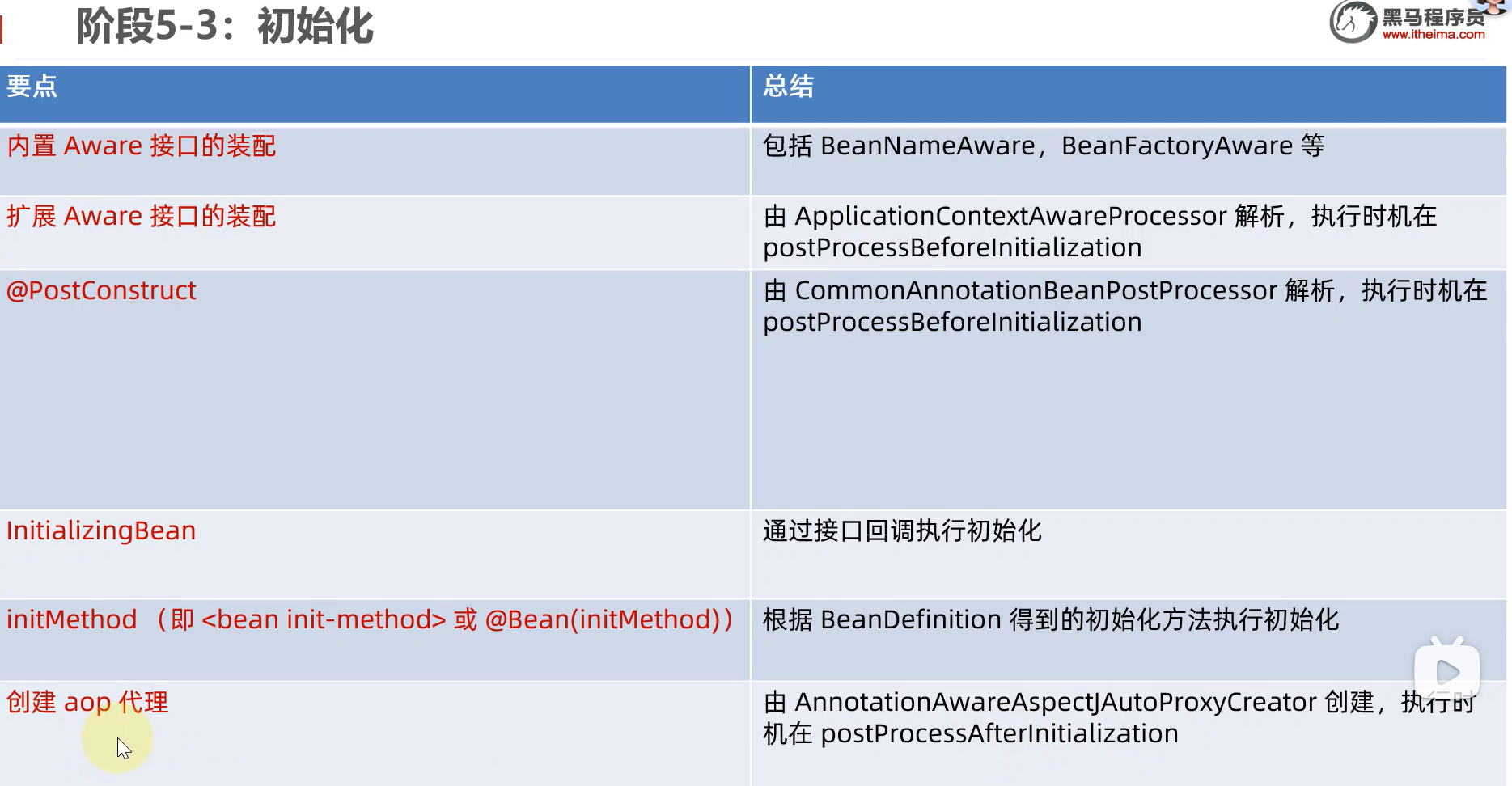 阶段5-3：初始化

黑马程序员
www.itheima.com

| 要点 | 总结 |
|---|---|
| 内置 Aware 接口的装配 | 包括 BeanNameAware，BeanFactoryAware 等 |
| 扩展 Aware 接口的装配 | 由 ApplicationContextAwareProcessor 解析，执行时机在 postProcessBeforeInitialization |
| @PostConstruct | 由 CommonAnnotationBeanPostProcessor 解析，执行时机在 postProcessBeforeInitialization |
| InitializingBean | 通过接口回调执行初始化 |
| initMethod （即 <bean init-method> 或 @Bean(initMethod)） | 根据 BeanDefinition 得到的初始化方法执行初始化 |
| 创建 aop 代理 | 由 AnnotationAwareAspectJAutoProxyCreator 创建，执行时机在 postProcessAfterInitialization |